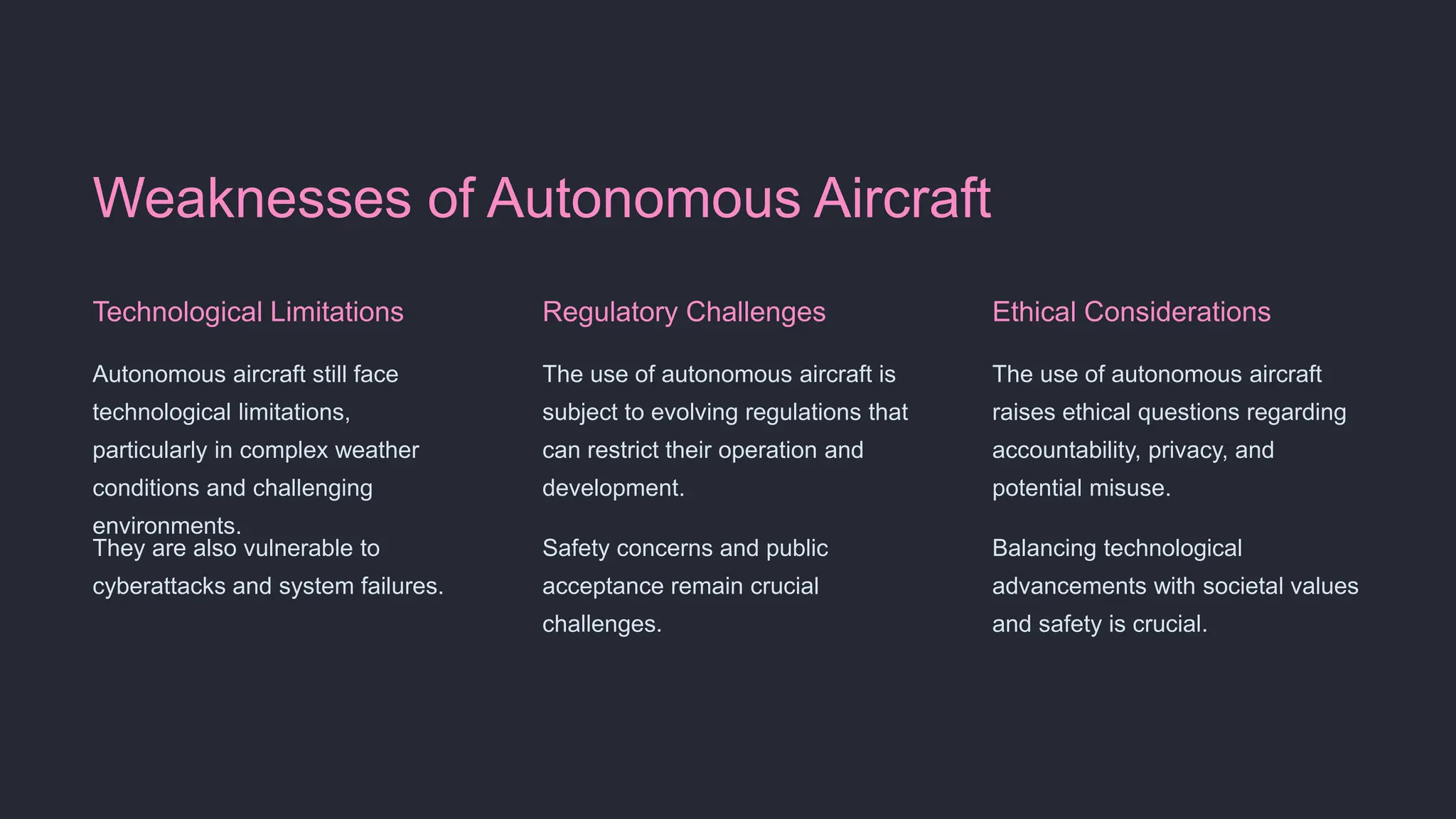 Weaknesses of Autonomous Aircraft

Technological Limitations

Autonomous aircraft still face technological limitations, particularly in complex weather conditions and challenging environments.

They are also vulnerable to cyberattacks and system failures.

Regulatory Challenges

The use of autonomous aircraft is subject to evolving regulations that can restrict their operation and development.

Safety concerns and public acceptance remain crucial challenges.

Ethical Considerations

The use of autonomous aircraft raises ethical questions regarding accountability, privacy, and potential misuse.

Balancing technological advancements with societal values and safety is crucial.